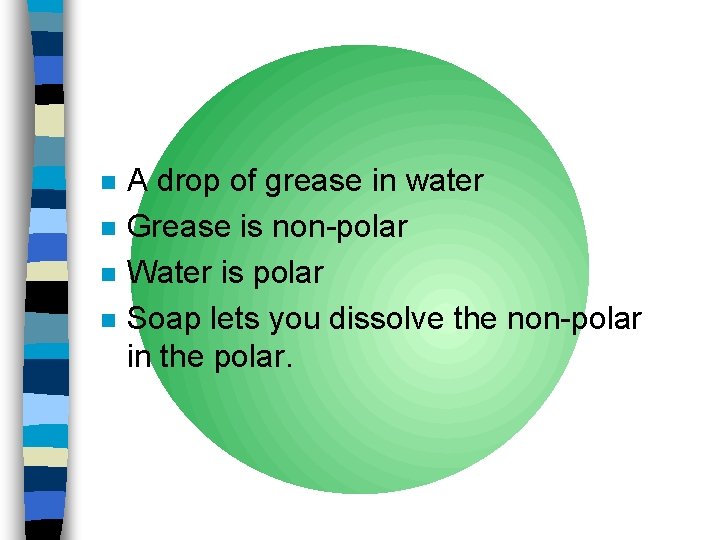 - A drop of grease in water
- Grease is non-polar
- Water is polar
- Soap lets you dissolve the non-polar in the polar.